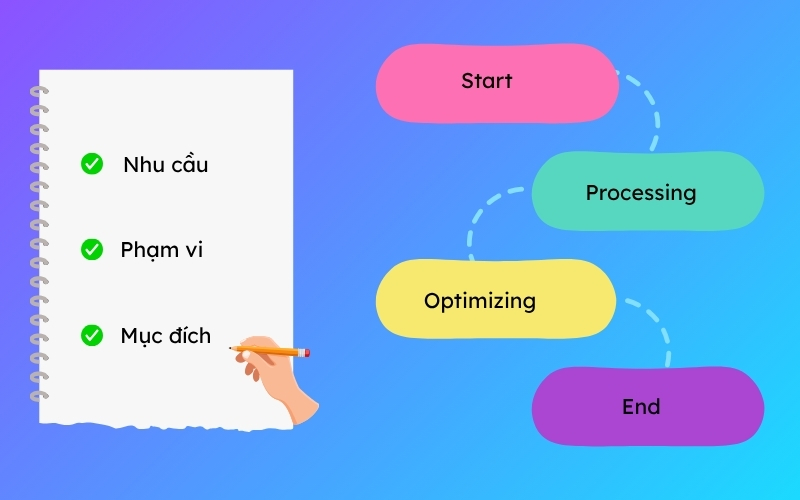 Nhu cầu

Phạm vi

Mục đích

Start

Processing

Optimizing

End